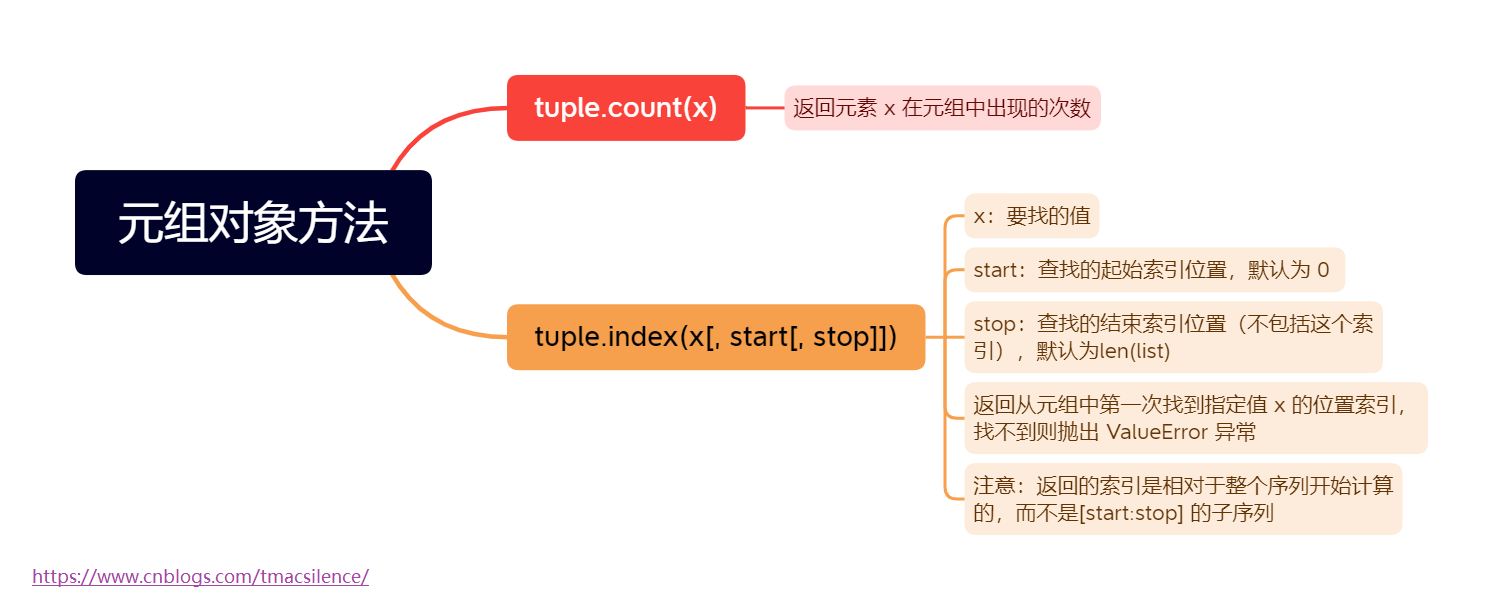 元组对象方法

tuple.count(x)

返回元素 x 在元组中出现的次数

tuple.index(x[, start[, stop]])

x：要找的值

start：查找的起始索引位置，默认为 0

stop：查找的结束索引位置（不包括这个索引），默认为len(list)

返回从元组中第一次找到指定值 x 的位置索引，找不到则抛出 ValueError 异常

注意：返回的索引是相对于整个序列开始计算的，而不是[start:stop] 的子序列

https://www.cnblogs.com/tmacsilence/